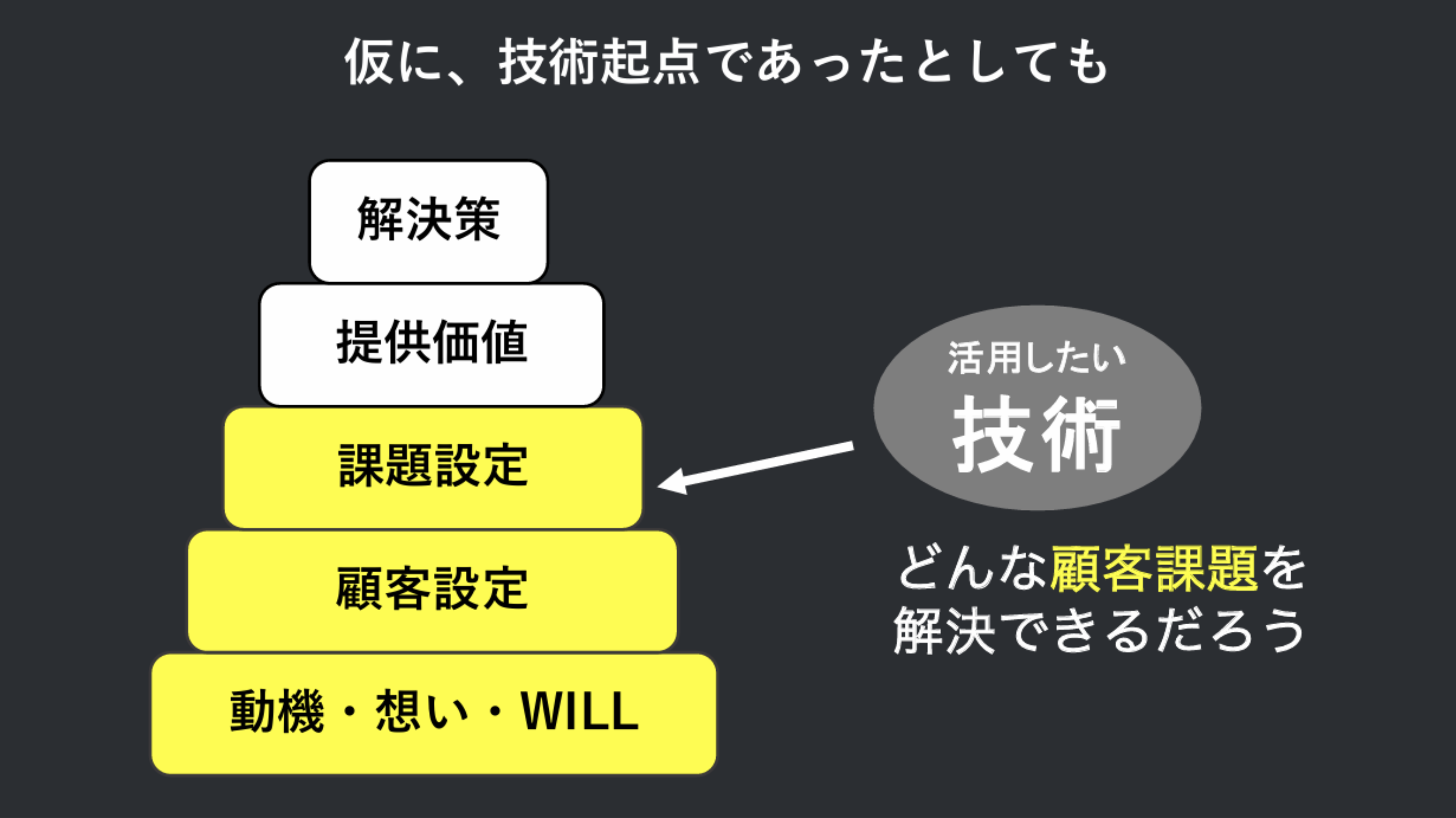 仮に、技術起点であったとしても

解決策

提供価値

課題設定

顧客設定

動機・想い・WILL

活用したい
技術

どんな顧客課題を解決できるだろう